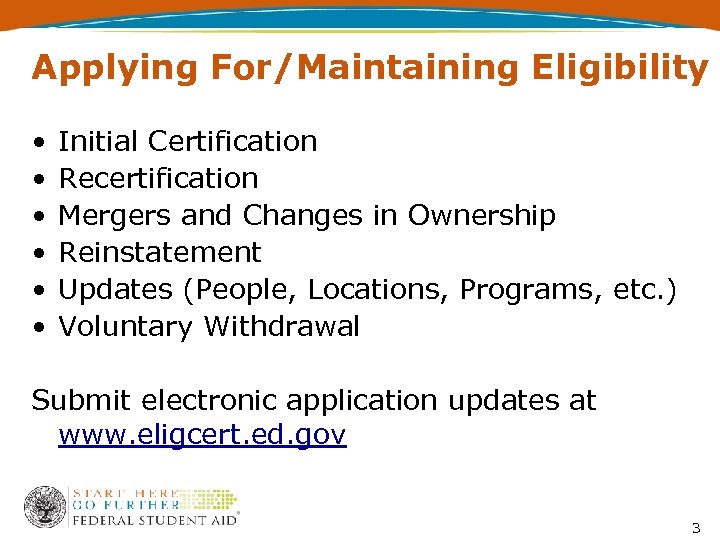 Applying For/Maintaining Eligibility

• Initial Certification
• Recertification
• Mergers and Changes in Ownership
• Reinstatement
• Updates (People, Locations, Programs, etc.)
• Voluntary Withdrawal

Submit electronic application updates at www.eligcert.ed.gov

START HERE
GO FURTHER
FEDERAL STUDENT AID

3